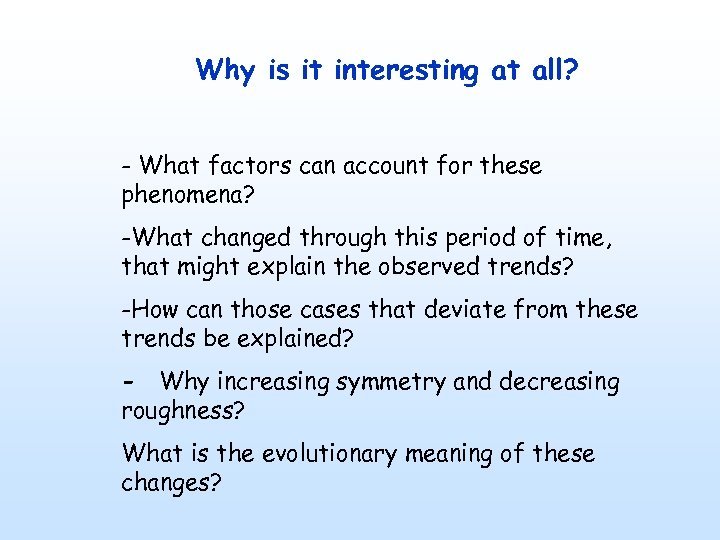 Why is it interesting at all?

- What factors can account for these phenomena?

-What changed through this period of time, that might explain the observed trends?

-How can those cases that deviate from these trends be explained?

- Why increasing symmetry and decreasing roughness?

What is the evolutionary meaning of these changes?